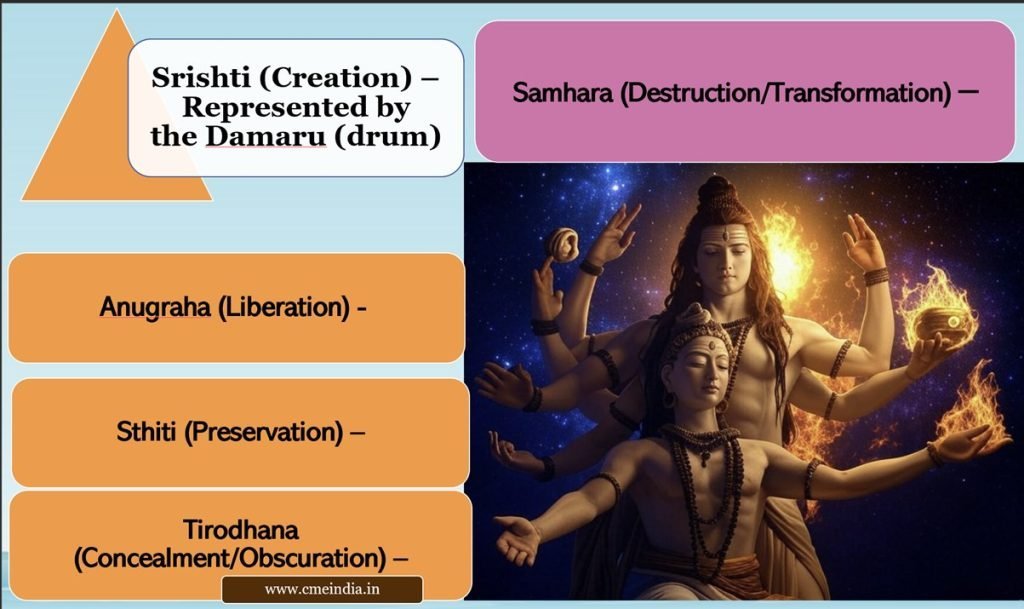 Srishti (Creation) – Represented by the Damaru (drum)

Samhara (Destruction/Transformation) –

Anugraha (Liberation) -

Sthiti (Preservation) –

Tirodhana (Concealment/Obscuration) –

www.cmeindia.in